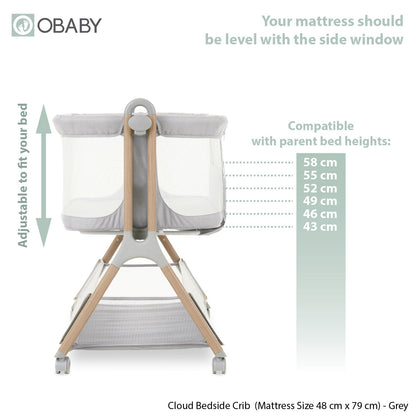 OBABY

Your mattress should be level with the side window

Adjustable to fit your bed

Compatible with parent bed heights:

58 cm
55 cm
52 cm
49 cm
46 cm
43 cm

Cloud Bedside Crib (Mattress Size 48 cm x 79 cm) - Grey